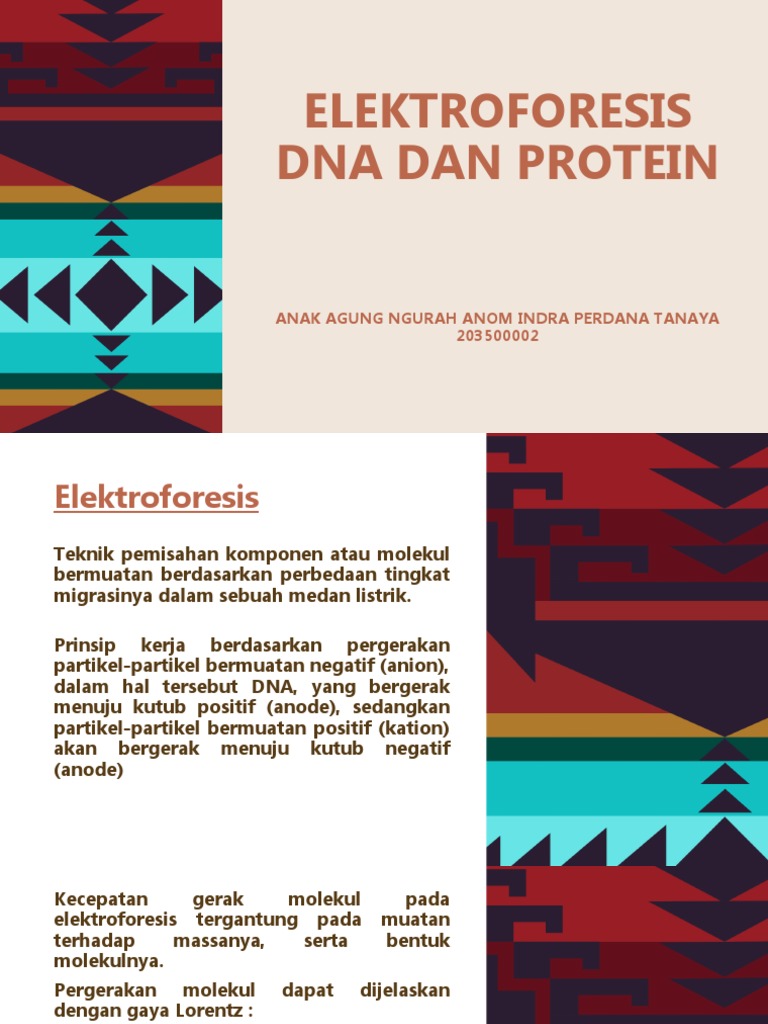 ELEKTROFORESIS DNA DAN PROTEIN

ANAK AGUNG NGURAH ANOM INDRA PERDANA TANAYA
203500002

Elektroforesis

Teknik pemisahan komponen atau molekul bermuatan berdasarkan perbedaan tingkat migrasinya dalam sebuah medan listrik.

Prinsip kerja berdasarkan pergerakan partikel-partikel bermuatan negatif (anion), dalam hal tersebut DNA, yang bergerak menuju kutub positif (anode), sedangkan partikel-partikel bermuatan positif (kation) akan bergerak menuju kutub negatif (anode)

Kecepatan gerak molekul pada elektroforesis tergantung pada muatan terhadap massanya, serta bentuk molekulnya.

Pergerakan molekul dapat dijelaskan dengan gaya Lorentz :